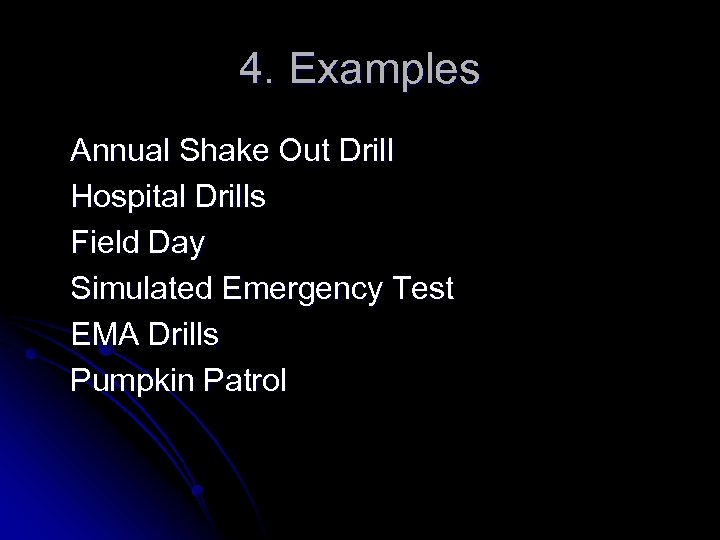 4. Examples

Annual Shake Out Drill
Hospital Drills
Field Day
Simulated Emergency Test
EMA Drills
Pumpkin Patrol